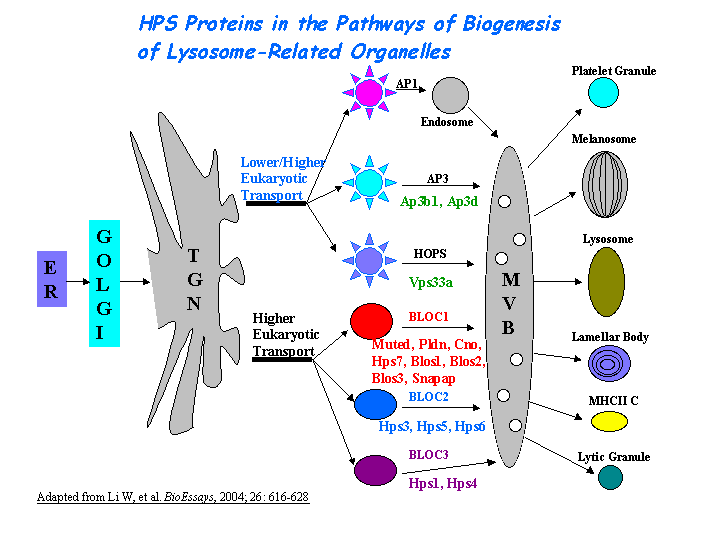 HPS Proteins in the Pathways of Biogenesis of Lysosome-Related Organelles

ER

GOLGI

TGN

Lower/Higher Eukaryotic Transport

Higher Eukaryotic Transport

AP1

Endosome

AP3

Ap3b1, Ap3d

HOPS

Vps33a

BLOC1

Muted, Pldn, Cno, Hps7, Blos1, Blos2, Blos3, Snapap

BLOC2

Hps3, Hps5, Hps6

BLOC3

Hps1, Hps4

MVB

Platelet Granule

Melanosome

Lysosome

Lamellar Body

MHCII C

Lytic Granule

Adapted from Li W, et al. BioEssays, 2004; 26: 616-628